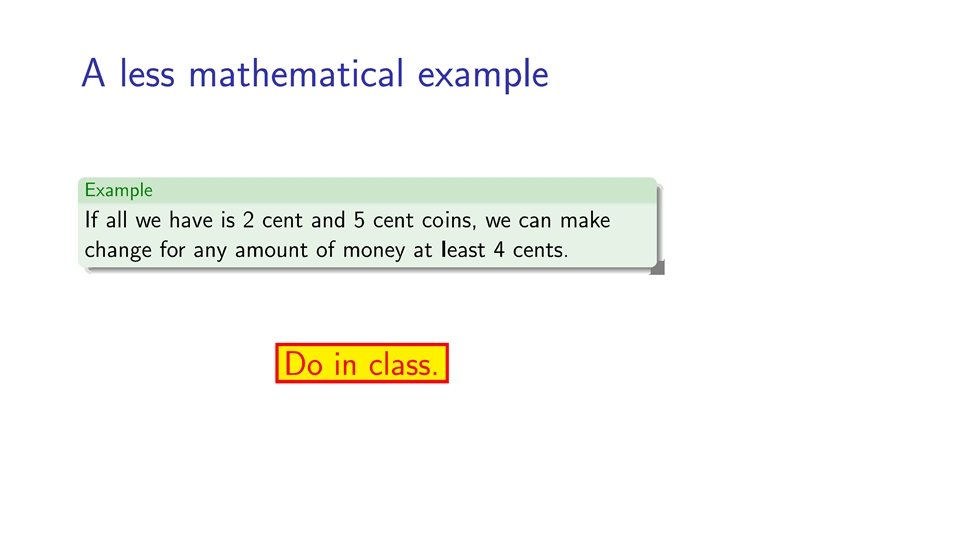 A less mathematical example

Example
If all we have is 2 cent and 5 cent coins, we can make change for any amount of money at least 4 cents.

Do in class.